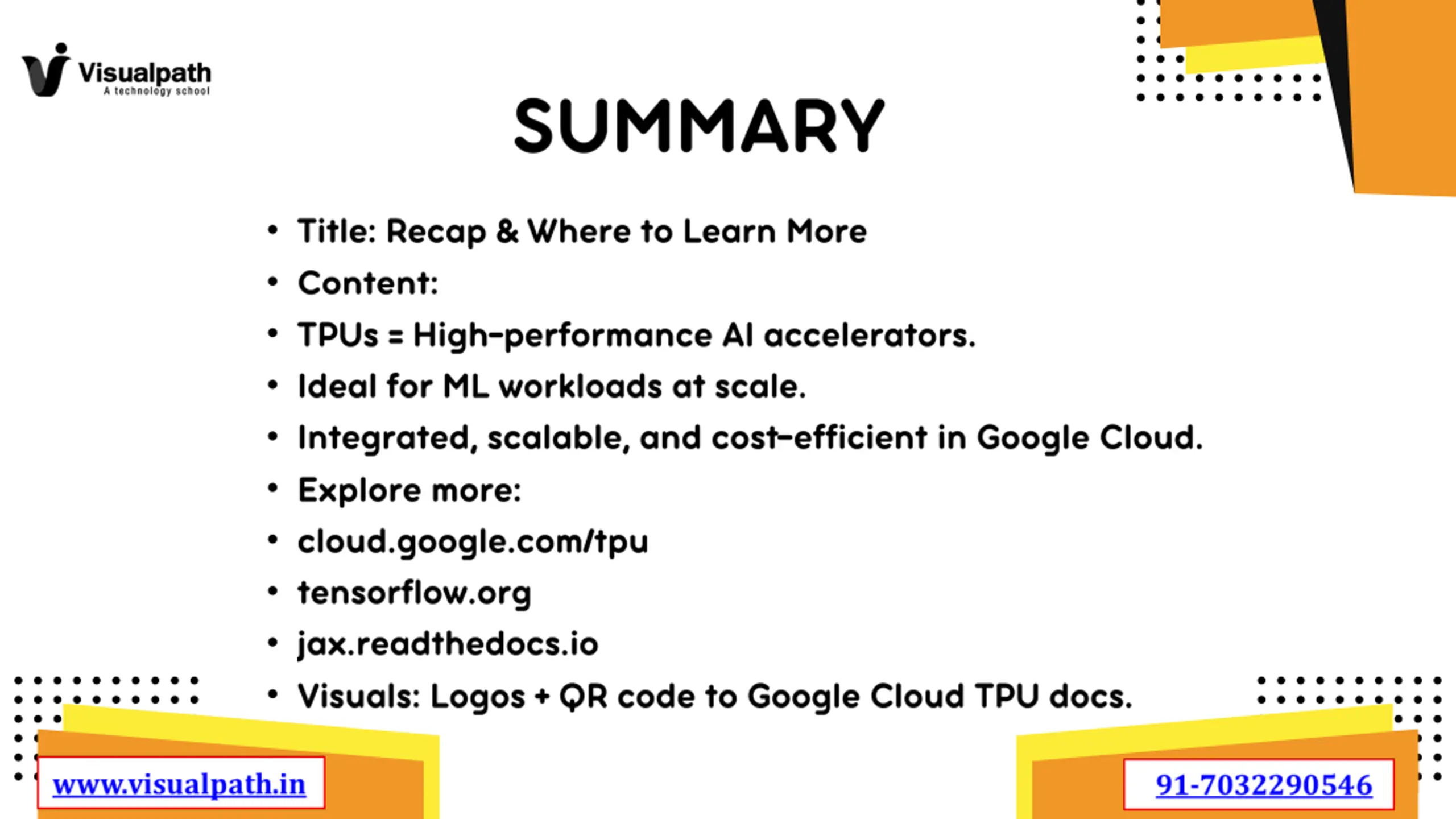 Visualpath
A technology school

SUMMARY

• Title: Recap & Where to Learn More
• Content:
• TPUs = High-performance AI accelerators.
• Ideal for ML workloads at scale.
• Integrated, scalable, and cost-efficient in Google Cloud.
• Explore more:
• cloud.google.com/tpu
• tensorflow.org
• jax.readthedocs.io
• Visuals: Logos + QR code to Google Cloud TPU docs.

www.visualpath.in

91-7032290546